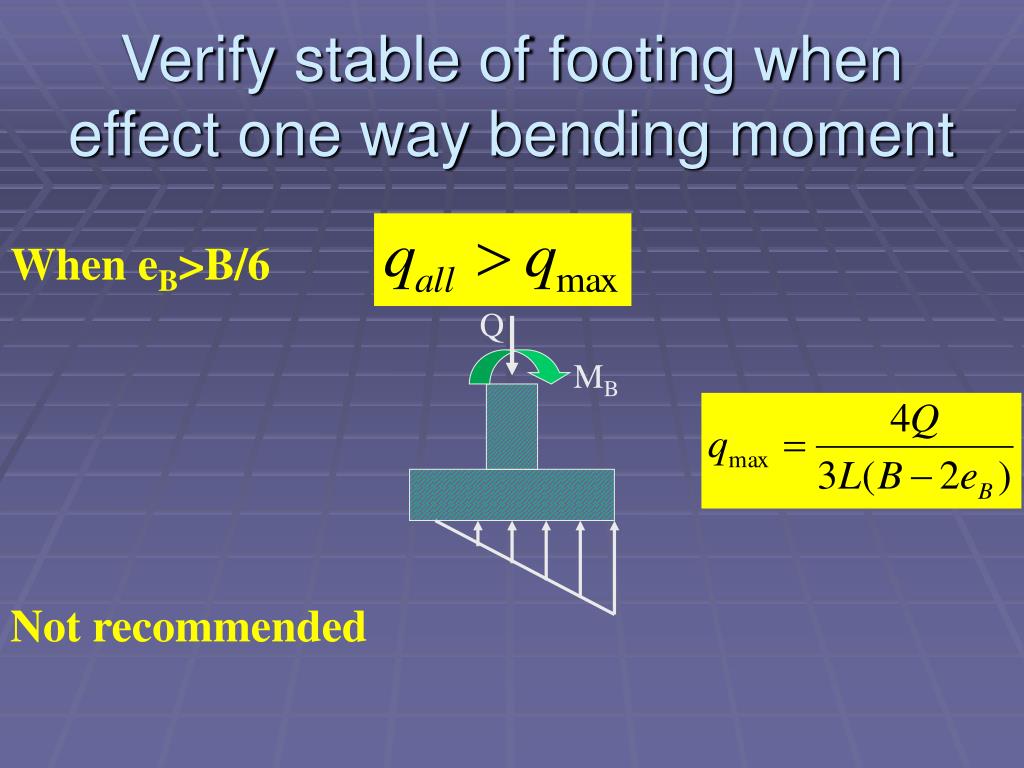 Verify stable of footing when effect one way bending moment

When $e_B$>B/6

$q_{all} > q_{\max}$

Q

$M_B$

$q_{\max} = \frac{4Q}{3L(B-2e_B)}$

Not recommended